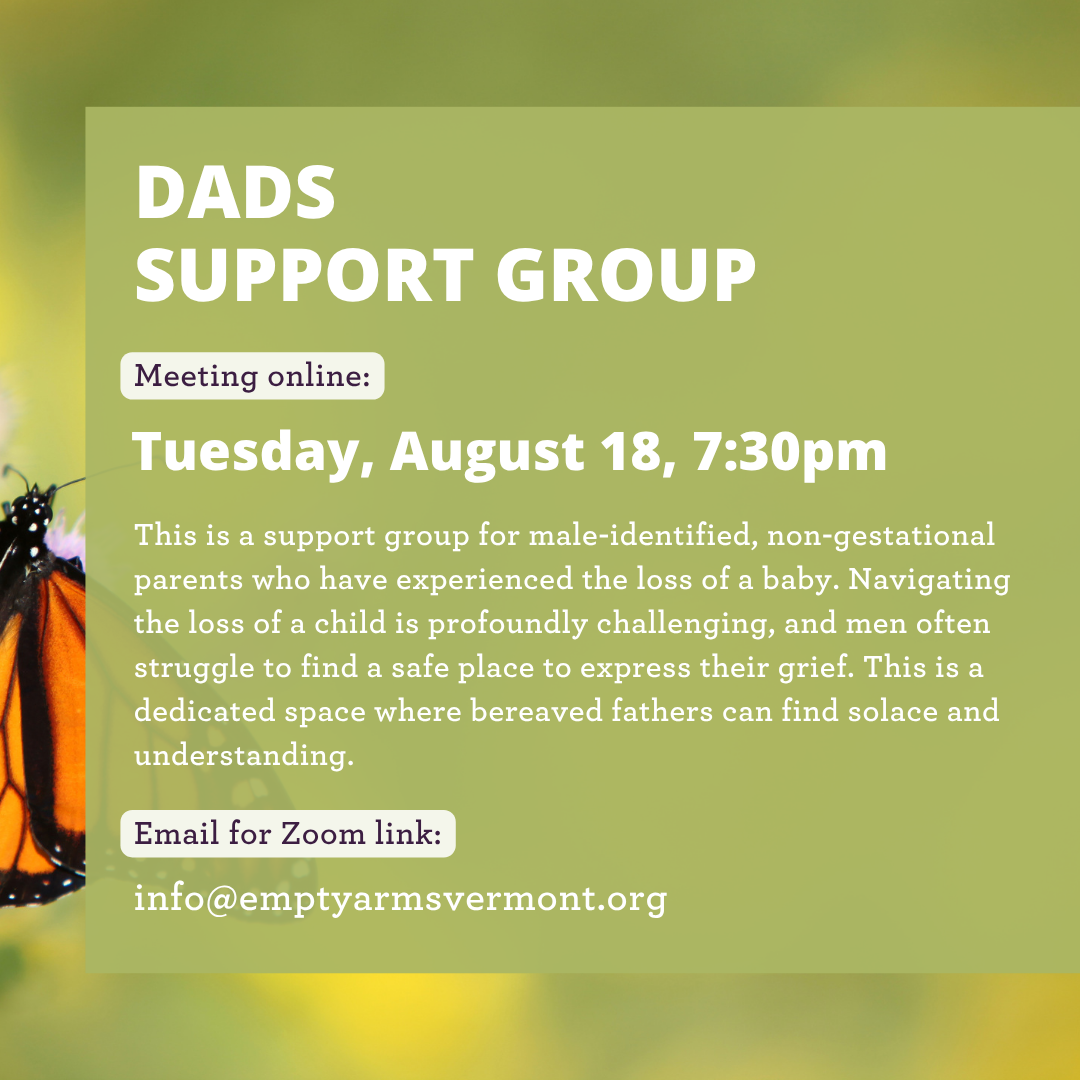 DADS
SUPPORT GROUP

Meeting online:

Tuesday, August 18, 7:30pm

This is a support group for male-identified, non-gestational parents who have experienced the loss of a baby. Navigating the loss of a child is profoundly challenging, and men often struggle to find a safe place to express their grief. This is a dedicated space where bereaved fathers can find solace and understanding.

Email for Zoom link:

info@emptyarmsvermont.org